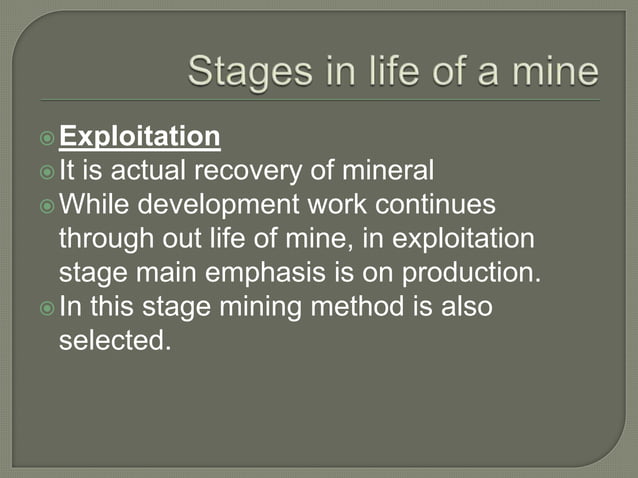 Stages in life of a mine

Exploitation

It is actual recovery of mineral

While development work continues through out life of mine, in exploitation stage main emphasis is on production.

In this stage mining method is also selected.